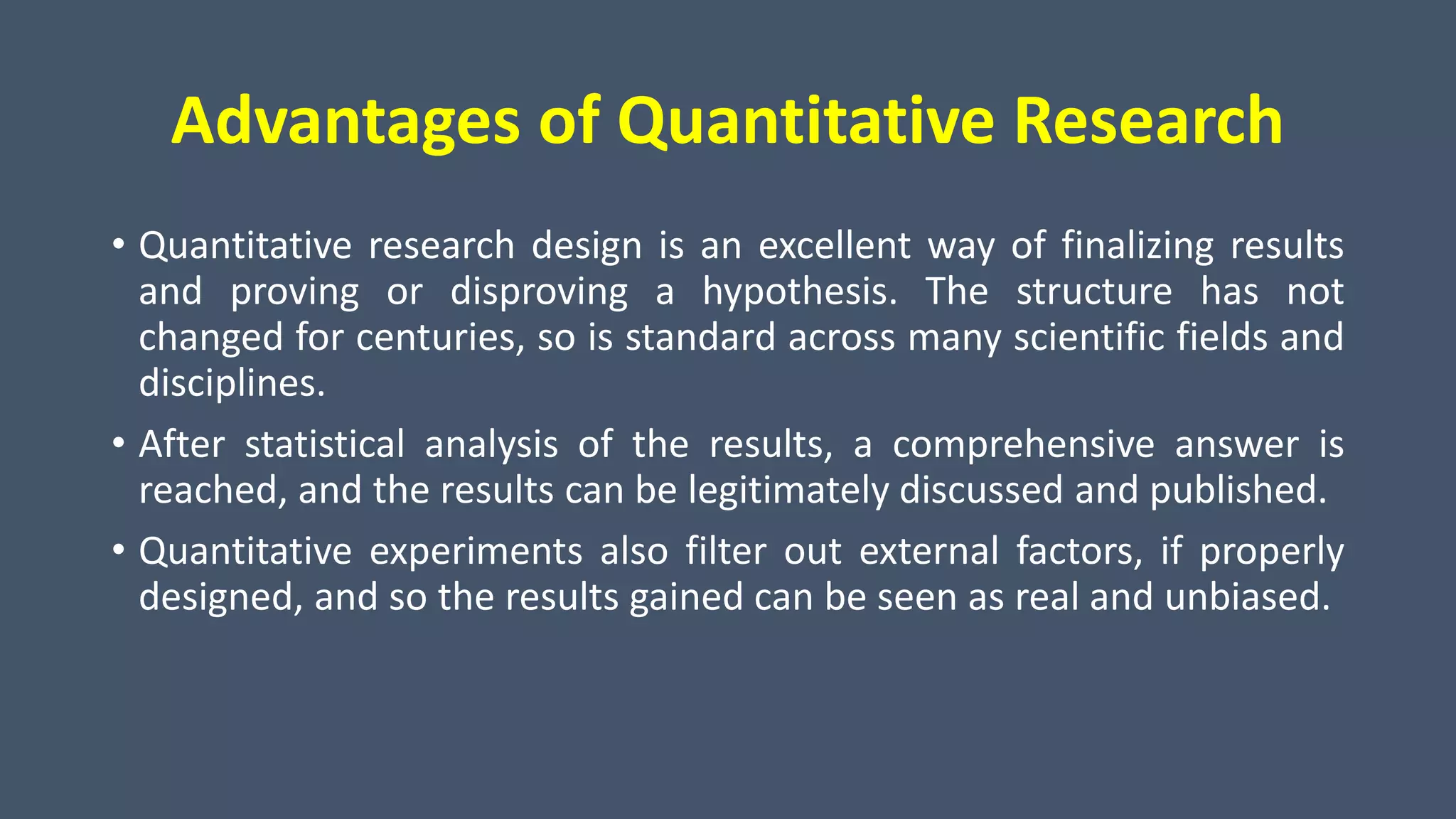 Advantages of Quantitative Research

• Quantitative research design is an excellent way of finalizing results and proving or disproving a hypothesis. The structure has not changed for centuries, so is standard across many scientific fields and disciplines.

• After statistical analysis of the results, a comprehensive answer is reached, and the results can be legitimately discussed and published.

• Quantitative experiments also filter out external factors, if properly designed, and so the results gained can be seen as real and unbiased.